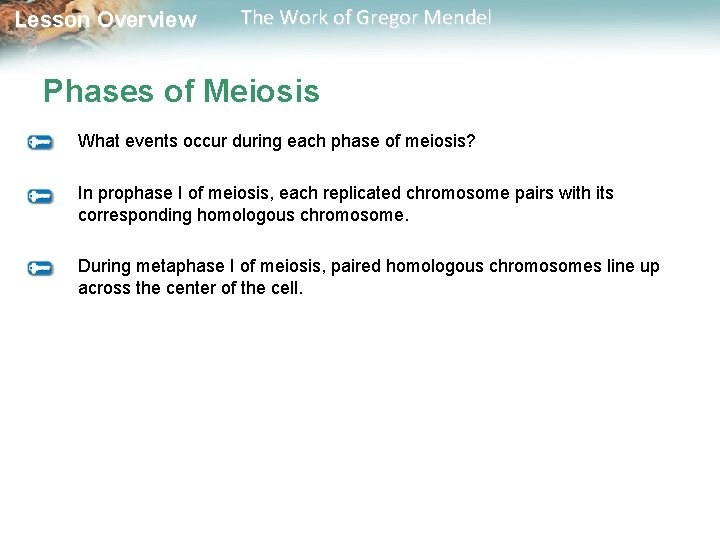 Lesson Overview The Work of Gregor Mendel

Phases of Meiosis

What events occur during each phase of meiosis?

In prophase I of meiosis, each replicated chromosome pairs with its corresponding homologous chromosome.

During metaphase I of meiosis, paired homologous chromosomes line up across the center of the cell.